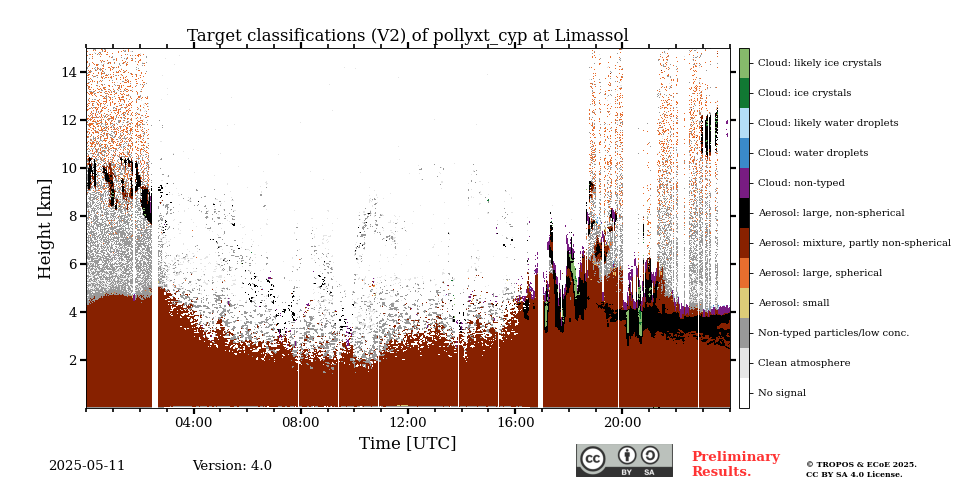 Target classifications (V2) of pollyxt_cyp at Limassol

Height [km]

14
12
10
8
6
4
2

04:00
08:00
12:00
16:00
20:00

Time [UTC]

Cloud: likely ice crystals
Cloud: ice crystals
Cloud: likely water droplets
Cloud: water droplets
Cloud: non-typed
Aerosol: large, non-spherical
Aerosol: mixture, partly non-spherical
Aerosol: large, spherical
Aerosol: small
Non-typed particles/low conc.
Clean atmosphere
No signal

2025-05-11

Version: 4.0

BY SA

Preliminary Results.

© TROPOS & ECoE 2025. CC BY SA 4.0 License.